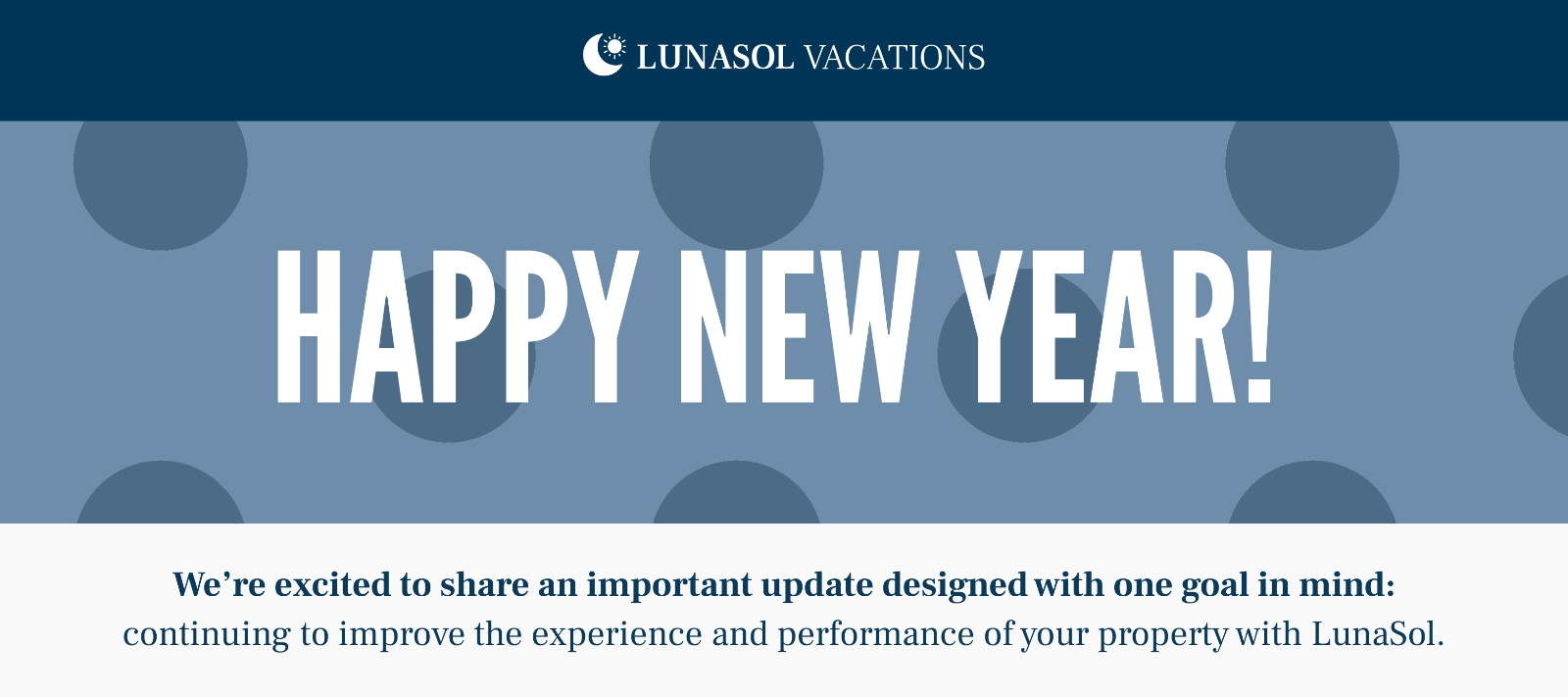 LUNASOL VACATIONS

HAPPY NEW YEAR!

We’re excited to share an important update designed with one goal in mind: continuing to improve the experience and performance of your property with LunaSol.